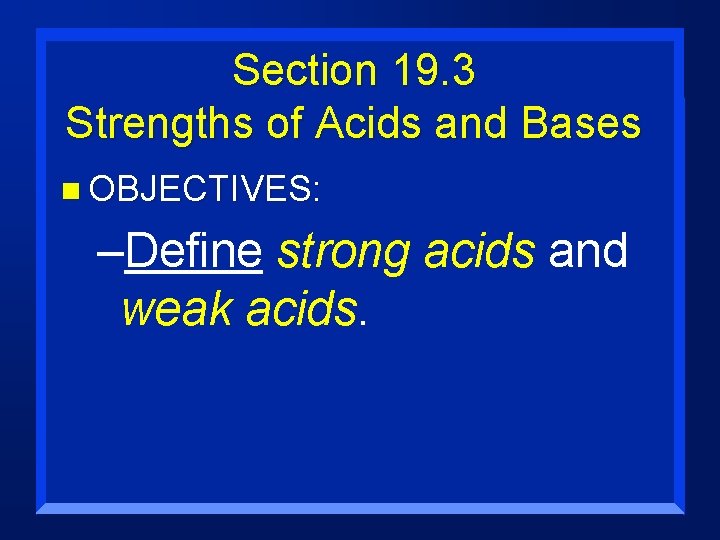 Section 19.3
Strengths of Acids and Bases

OBJECTIVES:

–Define strong acids and weak acids.